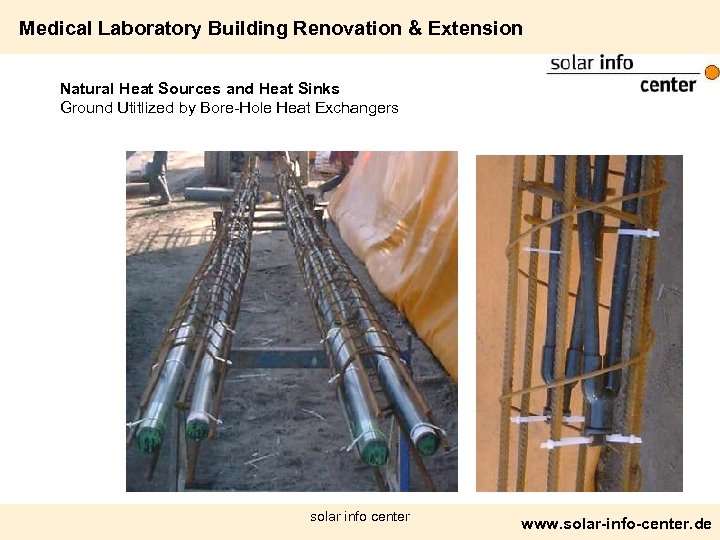 Medical Laboratory Building Renovation & Extension

solar info center

Natural Heat Sources and Heat Sinks
Ground Utitlized by Bore-Hole Heat Exchangers

solar info center

www.solar-info-center.de